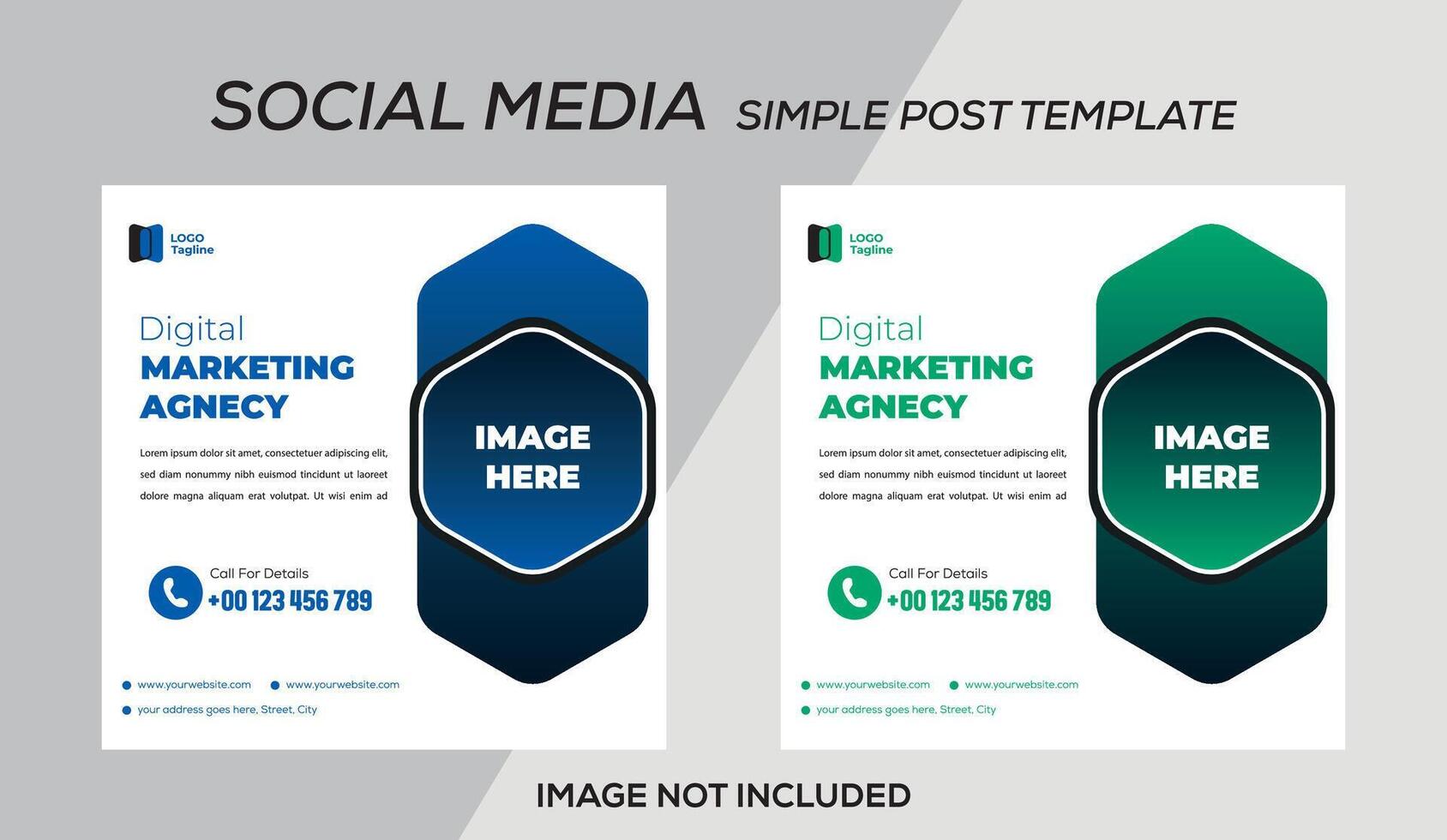 SOCIAL MEDIA SIMPLE POST TEMPLATE

LOGO
Tagline

Digital
MARKETING
AGNECY

Lorem ipsum dolor sit amet, consectetuer adipiscing elit, sed diam nonummy nibh euismod tincidunt ut laoreet dolore magna aliquam erat volutpat. Ut wisi enim ad

IMAGE HERE

Call For Details
+00 123 456 789

www.yourwebsite.com
www.yourwebsite.com
your address goes here, Street, City

LOGO
Tagline

Digital
MARKETING
AGNECY

Lorem ipsum dolor sit amet, consectetuer adipiscing elit, sed diam nonummy nibh euismod tincidunt ut laoreet dolore magna aliquam erat volutpat. Ut wisi enim ad

IMAGE HERE

Call For Details
+00 123 456 789

www.yourwebsite.com
www.yourwebsite.com
your address goes here, Street, City

IMAGE NOT INCLUDED